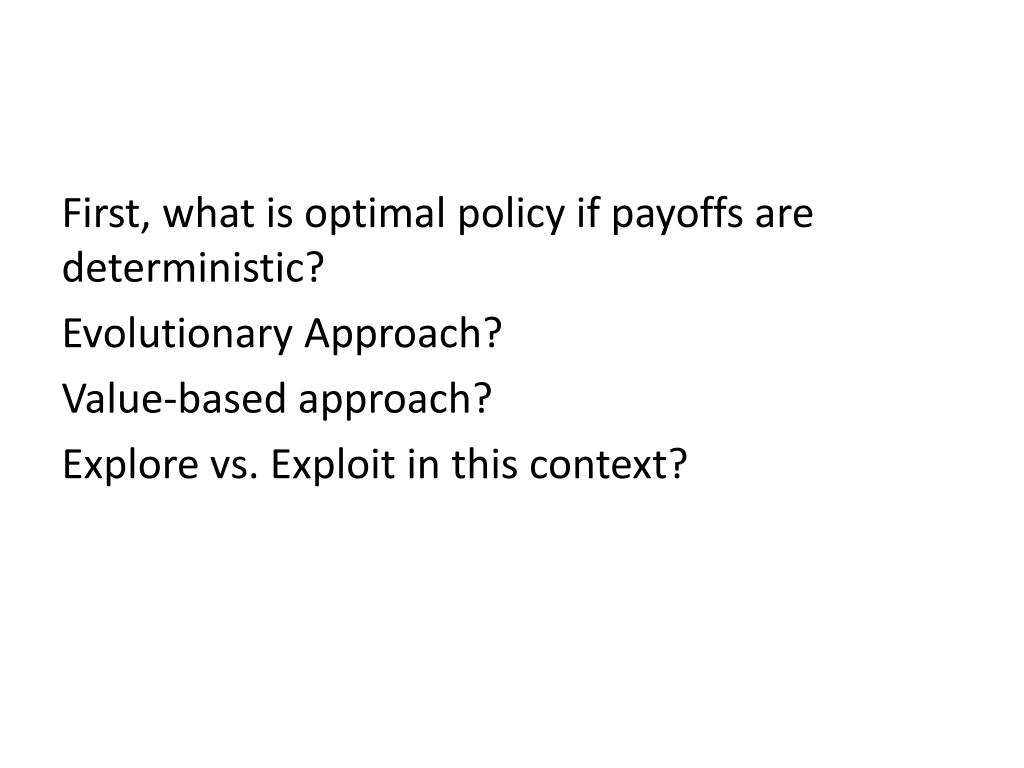 First, what is optimal policy if payoffs are deterministic?

Evolutionary Approach?

Value-based approach?

Explore vs. Exploit in this context?